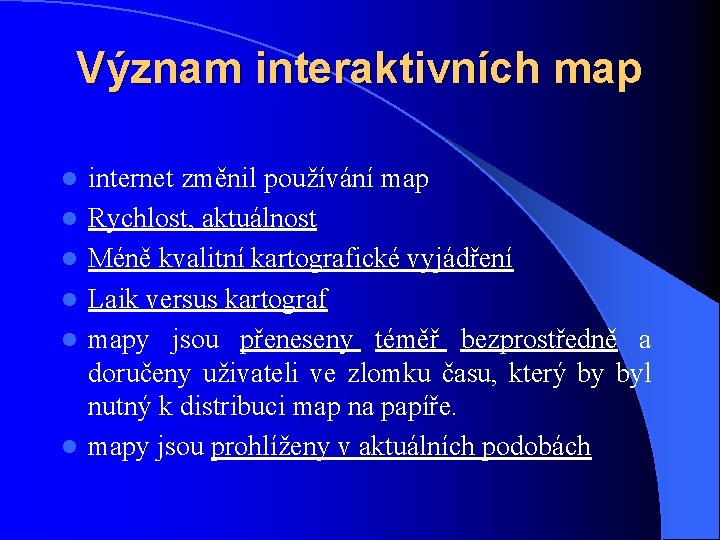 Význam interaktivních map

- internet změnil používání map
- Rychlost, aktuálnost
- Méně kvalitní kartografické vyjádření
- Laik versus kartograf
- mapy jsou přeneseny téměř bezprostředně a doručeny uživateli ve zlomku času, který by byl nutný k distribuci map na papíře.
- mapy jsou prohlíženy v aktuálních podobách